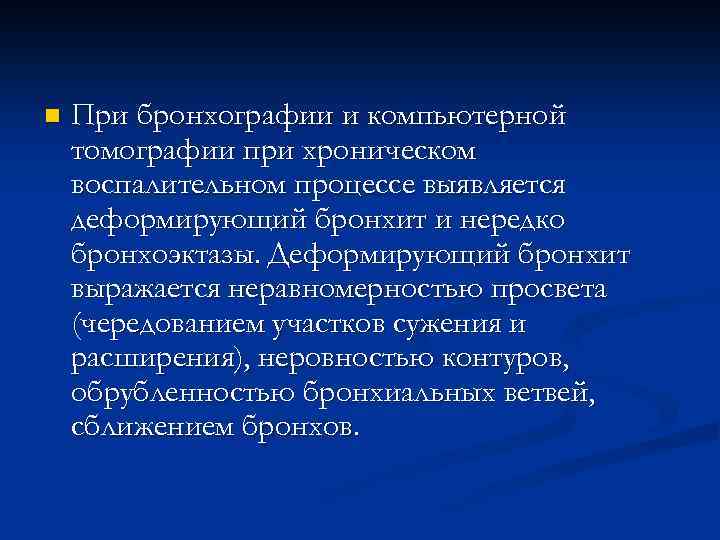 При бронхографии и компьютерной томографии при хроническом воспалительном процессе выявляется деформирующий бронхит и нередко бронхоэктазы. Деформирующий бронхит выражается неравномерностью просвета (чередованием участков сужения и расширения), неровностью контуров, обрубленностью бронхиальных ветвей, сближением бронхов.